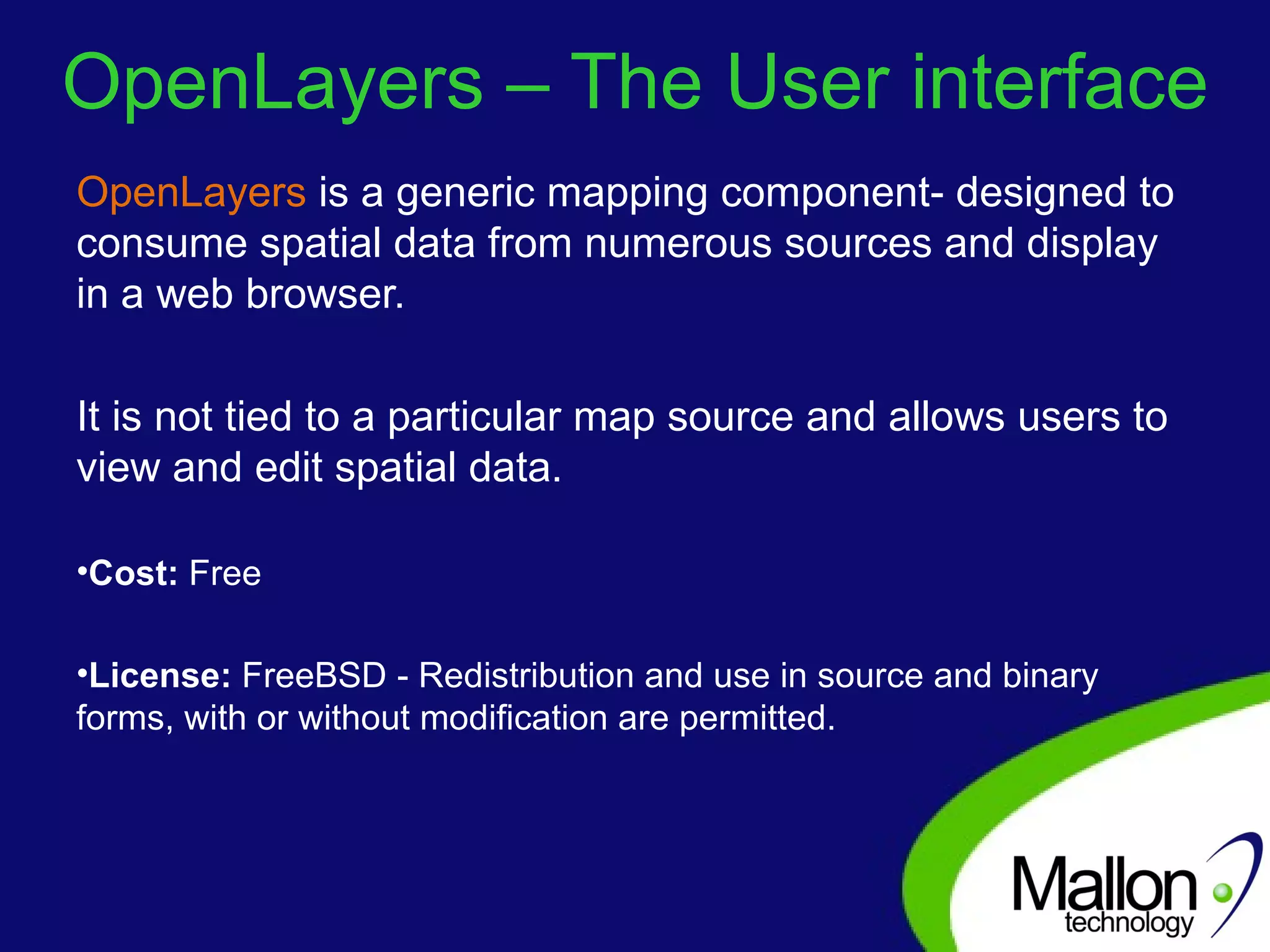 OpenLayers – The User interface

OpenLayers is a generic mapping component- designed to consume spatial data from numerous sources and display in a web browser.

It is not tied to a particular map source and allows users to view and edit spatial data.

•Cost: Free

•License: FreeBSD - Redistribution and use in source and binary forms, with or without modification are permitted.

Mallon technology